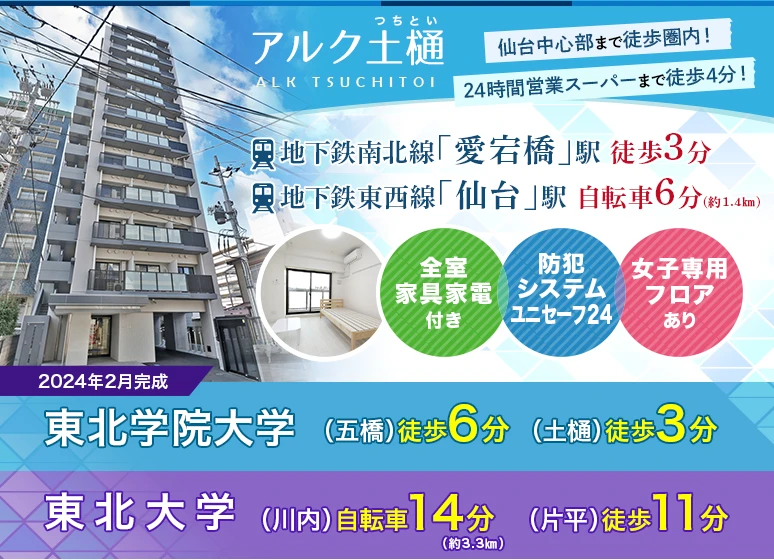 つちとい
アルク土樋
ALK TSUCHITOI

仙台中心部まで徒歩圏内！
24時間営業スーパーまで徒歩4分！

地下鉄南北線「愛宕橋」駅 徒歩3分
地下鉄東西線「仙台」駅 自転車6分（約1.4㎞）

全室 家具家電 付き

防犯 システム ユニセーフ24

女子専用 フロア あり

2024年2月完成

東北学院大学 （五橋）徒歩6分 （土樋）徒歩3分

東北大学 （川内）自転車14分（約3.3㎞） （片平）徒歩11分